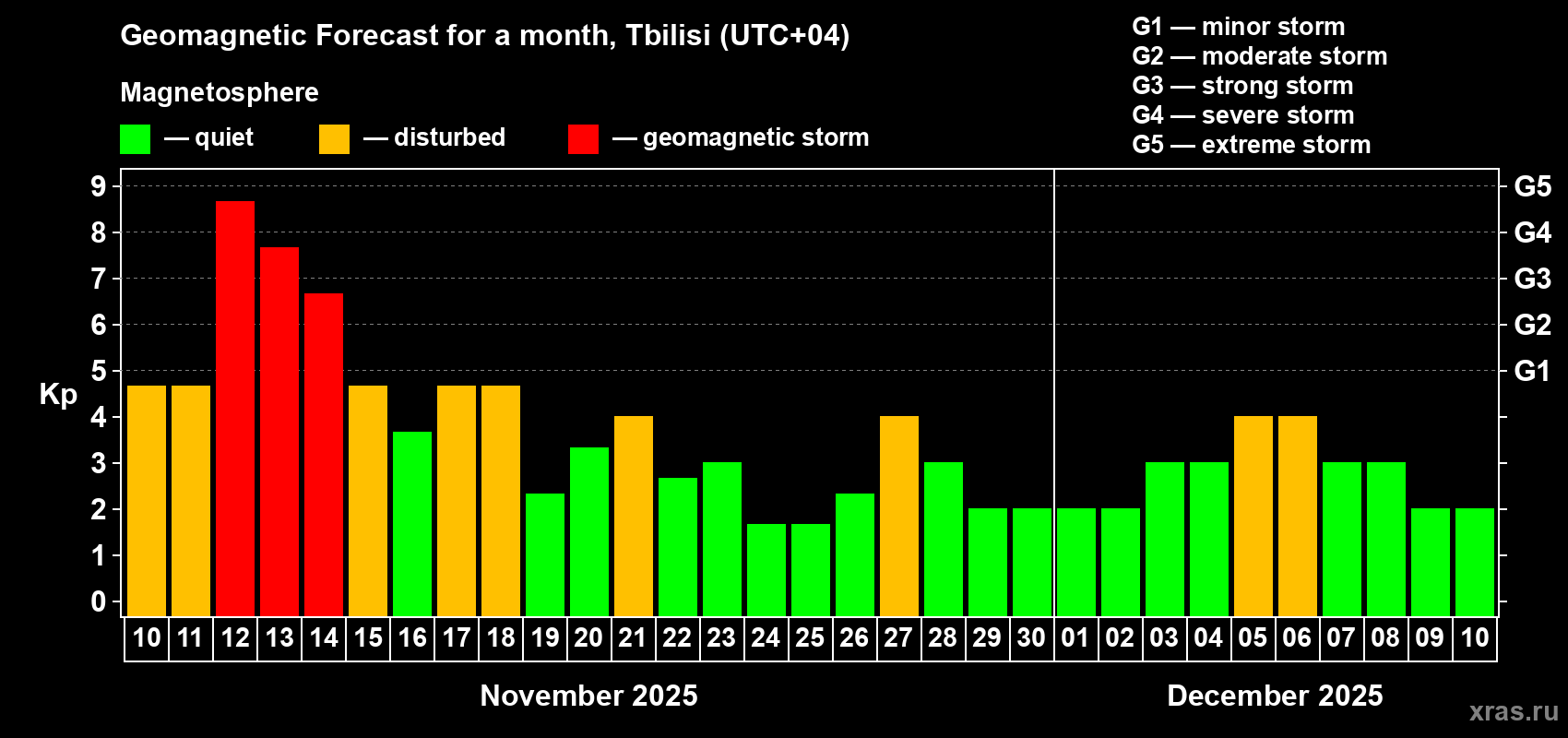 Geomagnetic Forecast for a month, Tbilisi (UTC+04)

Magnetosphere

— quiet — disturbed — geomagnetic storm

G1 — minor storm
G2 — moderate storm
G3 — strong storm
G4 — severe storm
G5 — extreme storm

Kp

9
8
7
6
5
4
3
2
1
0

G5
G4
G3
G2
G1

10 11 12 13 14 15 16 17 18 19 20 21 22 23 24 25 26 27 28 29 30 01 02 03 04 05 06 07 08 09 10

November 2025

December 2025

xras.ru